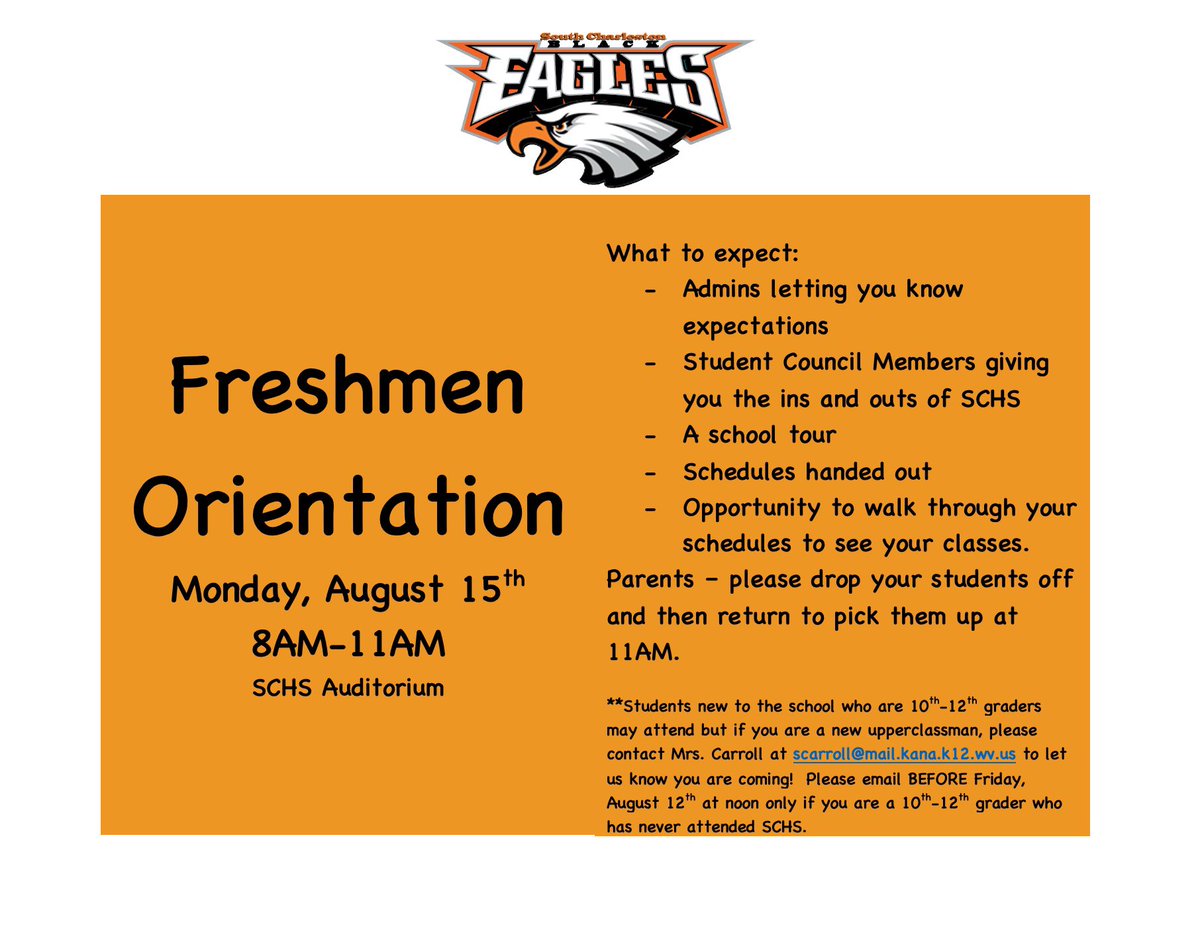 South Charleston
BLACK
EAGLES

Freshmen Orientation

Monday, August 15$^{th}$

8AM-11AM

SCHS Auditorium

What to expect:
- Admins letting you know expectations
- Student Council Members giving you the ins and outs of SCHS
- A school tour
- Schedules handed out
- Opportunity to walk through your schedules to see your classes.

Parents – please drop your students off and then return to pick them up at 11AM.

**Students new to the school who are 10$^{th}$-12$^{th}$ graders may attend but if you are a new upperclassman, please contact Mrs. Carroll at scarroll@mail.kana.k12.wv.us to let us know you are coming! Please email BEFORE Friday, August 12$^{th}$ at noon only if you are a 10$^{th}$-12$^{th}$ grader who has never attended SCHS.